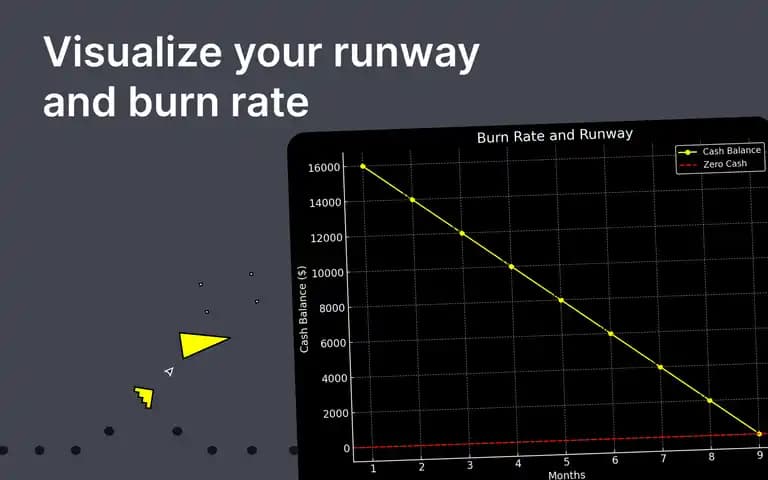 Visualize your runway and burn rate

Burn Rate and Runway

Cash Balance
Zero Cash

Cash Balance ($)

16000
14000
12000
10000
8000
6000
4000
2000
0

1 2 3 4 5 6 7 8 9

Months